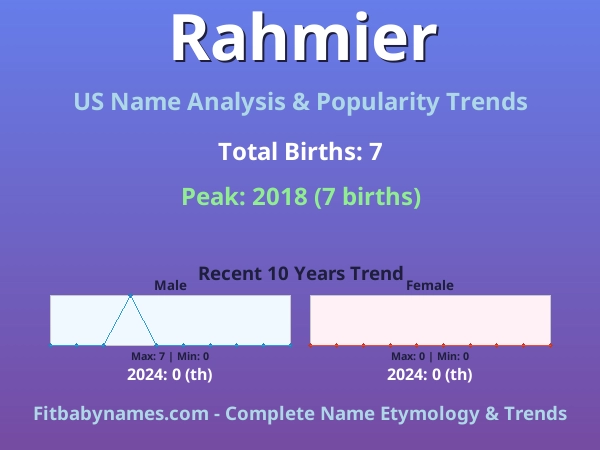 Rahmier

US Name Analysis & Popularity Trends

Total Births: 7

Peak: 2018 (7 births)

Recent 10 Years Trend

Male

Max: 7 | Min: 0
2024: 0 (th)

Female

Max: 0 | Min: 0
2024: 0 (th)

Fitbabynames.com - Complete Name Etymology & Trends